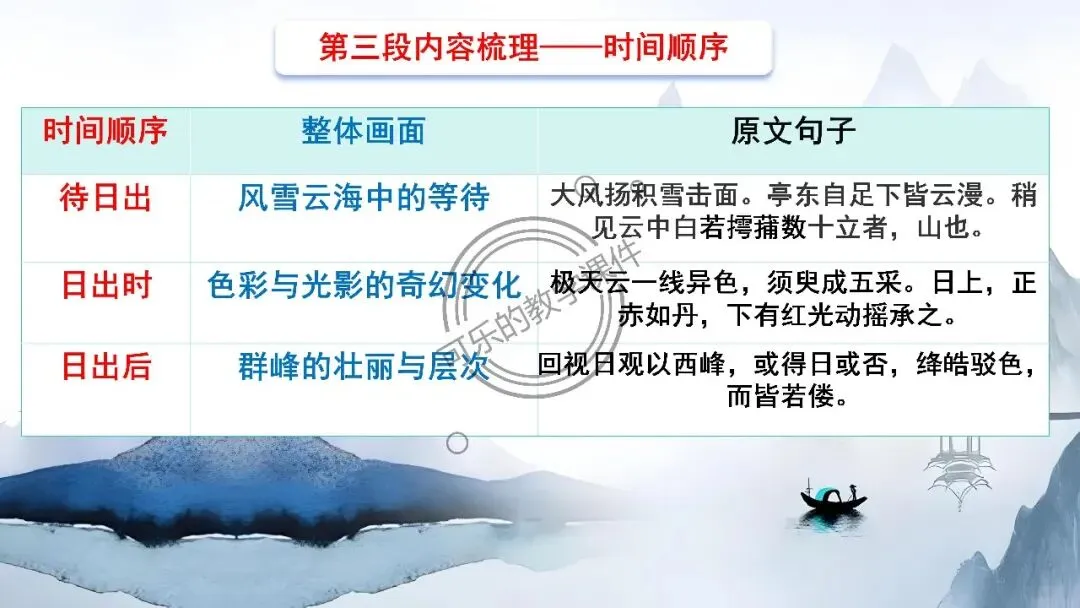 第三段内容梳理——时间顺序

| 时间顺序 | 整体画面 | 原文句子 |
|---|---|---|
| 待日出 | 风雪云海中的等待 | 大风扬积雪击面。亭东自足下皆云漫。稍见云中白若摴蒱数十立者，山也。 |
| 日出时 | 色彩与光影的奇幻变化 | 极天云一线异色，须臾成五采。日上，正赤如丹，下有红光动摇承之。 |
| 日出后 | 群峰的壮丽与层次 | 回视日观以西峰，或得日或否，绛皓驳色，而皆若偻。 |

可乐的教学课件